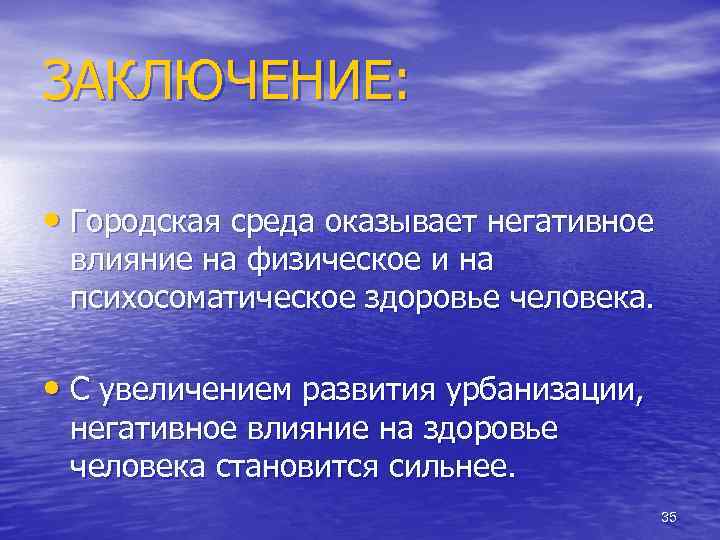 ЗАКЛЮЧЕНИЕ:

• Городская среда оказывает негативное влияние на физическое и на психосоматическое здоровье человека.

• С увеличением развития урбанизации, негативное влияние на здоровье человека становится сильнее.

35